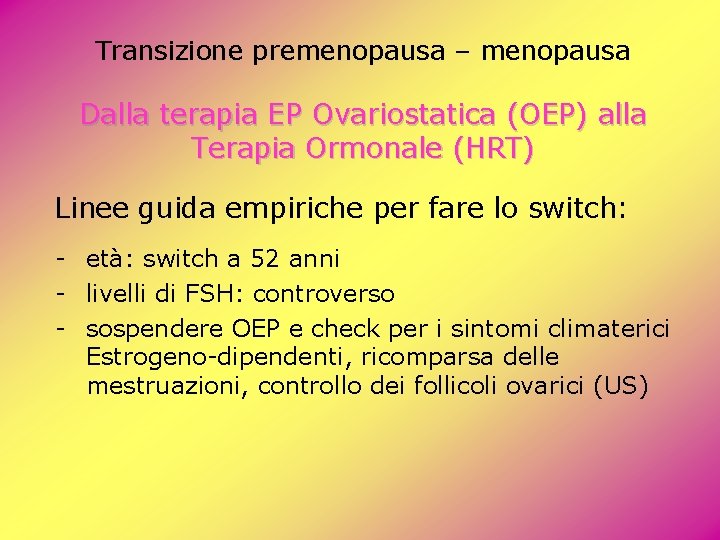 Transizione premenopausa – menopausa

Dalla terapia EP Ovariostatica (OEP) alla Terapia Ormonale (HRT)

Linee guida empiriche per fare lo switch:

- età: switch a 52 anni
- livelli di FSH: controverso
- sospendere OEP e check per i sintomi climaterici Estrogeno-dipendenti, ricomparsa delle mestruazioni, controllo dei follicoli ovarici (US)